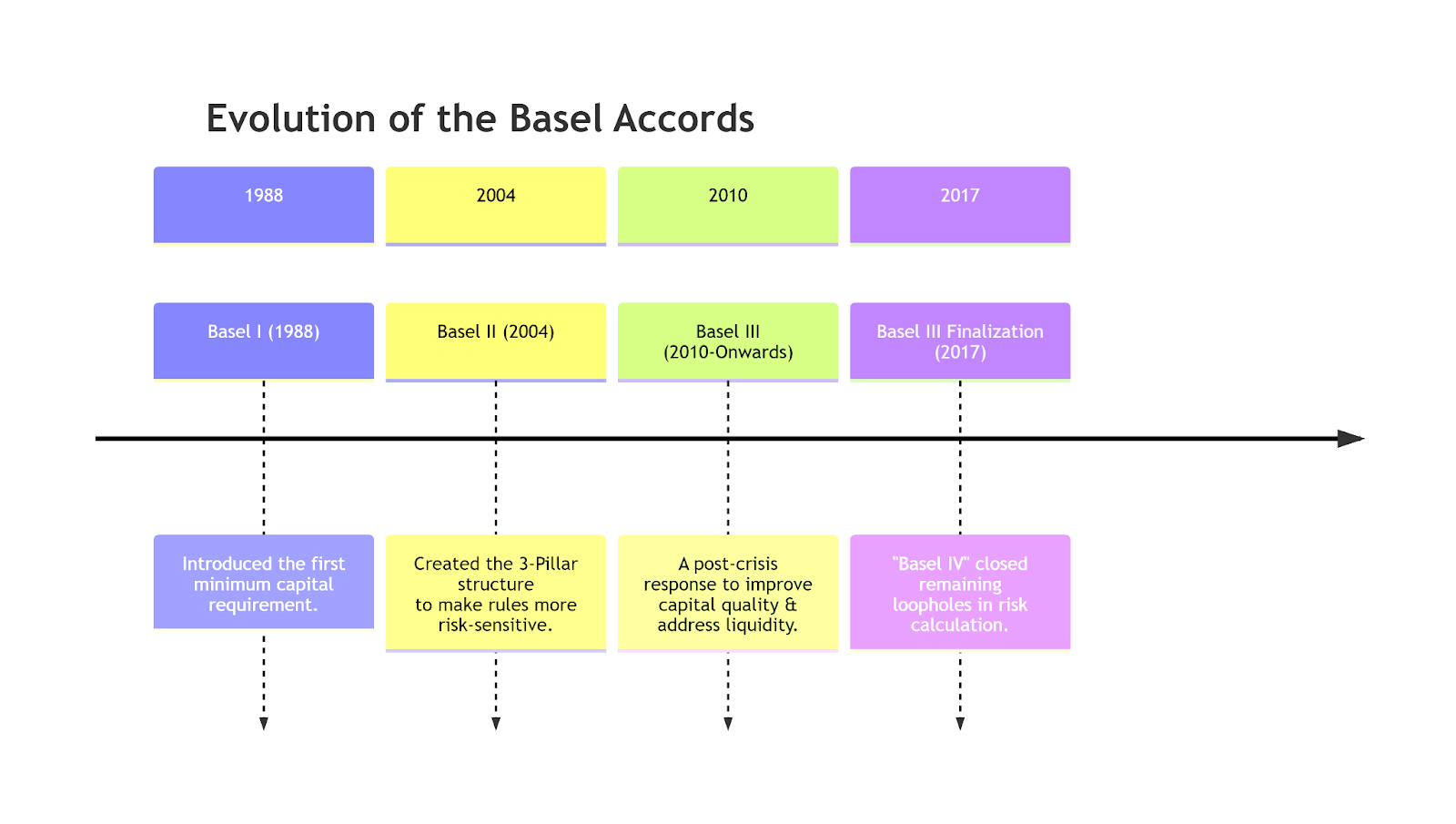 Evolution of the Basel Accords

1988

Basel I (1988)

Introduced the first minimum capital requirement.

2004

Basel II (2004)

Created the 3-Pillar structure to make rules more risk-sensitive.

2010

Basel III (2010-Onwards)

A post-crisis response to improve capital quality & address liquidity.

2017

Basel III Finalization (2017)

"Basel IV" closed remaining loopholes in risk calculation.